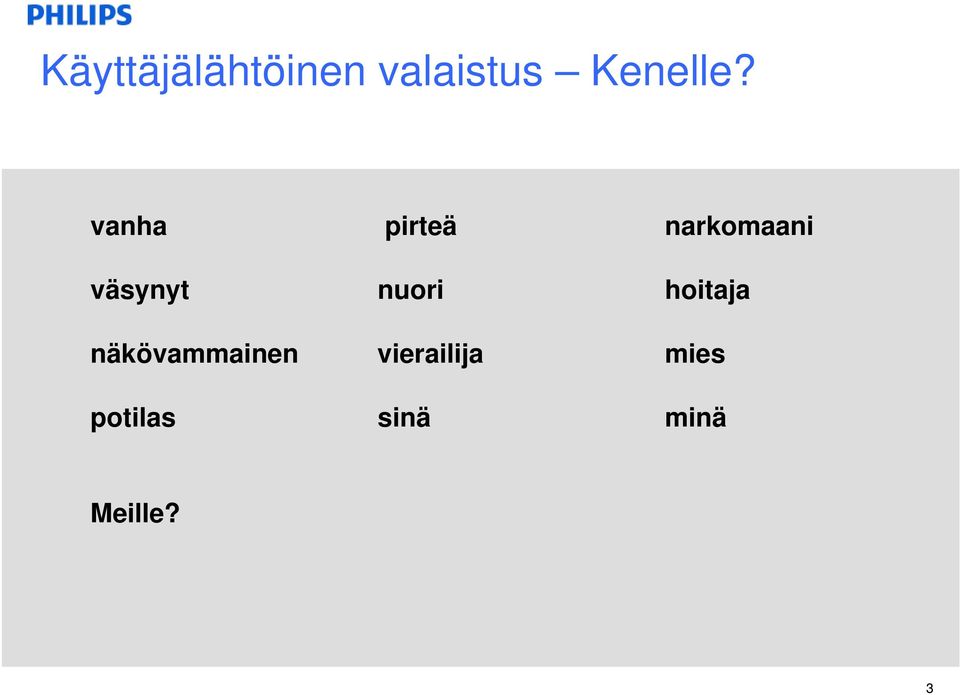 PHILIPS

Käyttäjälähtöinen valaistus – Kenelle?

vanha
väsynyt
näkövammainen
potilas

pirteä
nuori
vierailija
sinä

narkomaani
hoitaja
mies
minä

Meille?

3